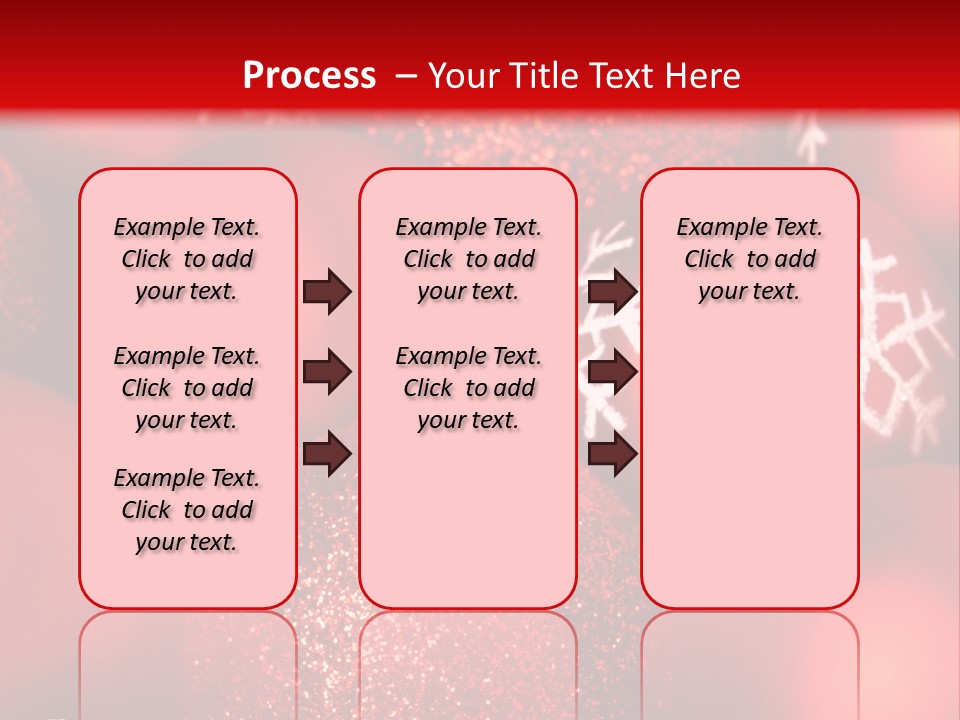 Process – Your Title Text Here

Example Text. Click to add your text.

Example Text. Click to add your text.

Example Text. Click to add your text.

Example Text. Click to add your text.

Example Text. Click to add your text.

Example Text. Click to add your text.